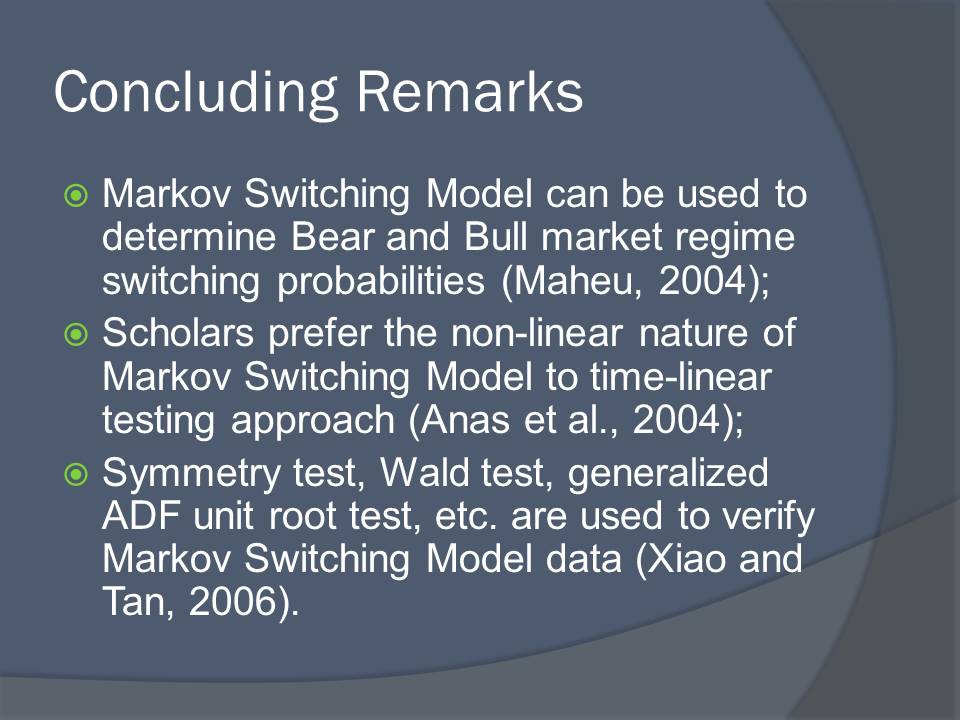 Concluding Remarks

Markov Switching Model can be used to determine Bear and Bull market regime switching probabilities (Maheu, 2004);

Scholars prefer the non-linear nature of Markov Switching Model to time-linear testing approach (Anas et al., 2004);

Symmetry test, Wald test, generalized ADF unit root test, etc. are used to verify Markov Switching Model data (Xiao and Tan, 2006).